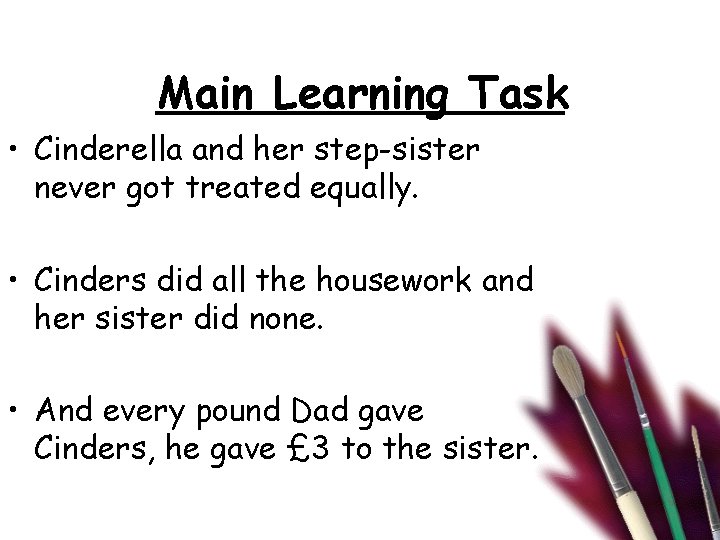 Main Learning Task

• Cinderella and her step-sister never got treated equally.

• Cinders did all the housework and her sister did none.

• And every pound Dad gave Cinders, he gave £3 to the sister.